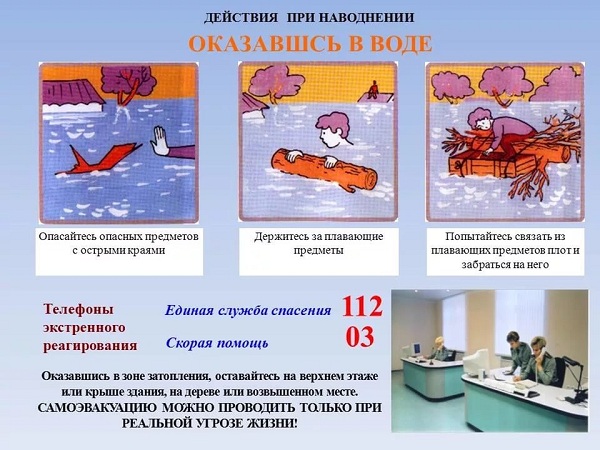 ДЕЙСТВИЯ ПРИ НАВОДНЕНИИ

ОКАЗАВШСЬ В ВОДЕ

Опасайтесь опасных предметов с острыми краями

Держитесь за плавающие предметы

Попытайтесь связать из плавающих предметов плот и забраться на него

Телефоны экстренного реагирования

Единая служба спасения 112

Скорая помощь 03

Оказавшись в зоне затопления, оставайтесь на верхнем этаже или крыше здания, на дереве или возвышенном месте. САМОЭВАКУАЦИЮ МОЖНО ПРОВОДИТЬ ТОЛЬКО ПРИ РЕАЛЬНОЙ УГРОЗЕ ЖИЗНИ!